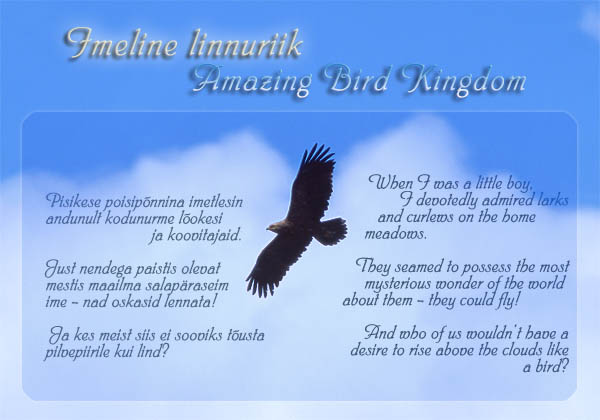 Imeline linnuriik
Amazing Bird Kingdom

Pisikese poisipõnnina imetlesin andunult kodunurme lõokesi ja koovitajaid.

Just nendega paistis olevat mestis maailma salapäraseim ime – nad oskasid lennata!

Ja kes meist siis ei sooviks tõusta pilvepiirile kui lind?

When I was a little boy, I devotedly admired larks and curlews on the home meadows.

They seamed to possess the most mysterious wonder of the world about them – they could fly!

And who of us wouldn't have a desire to rise above the clouds like a bird?